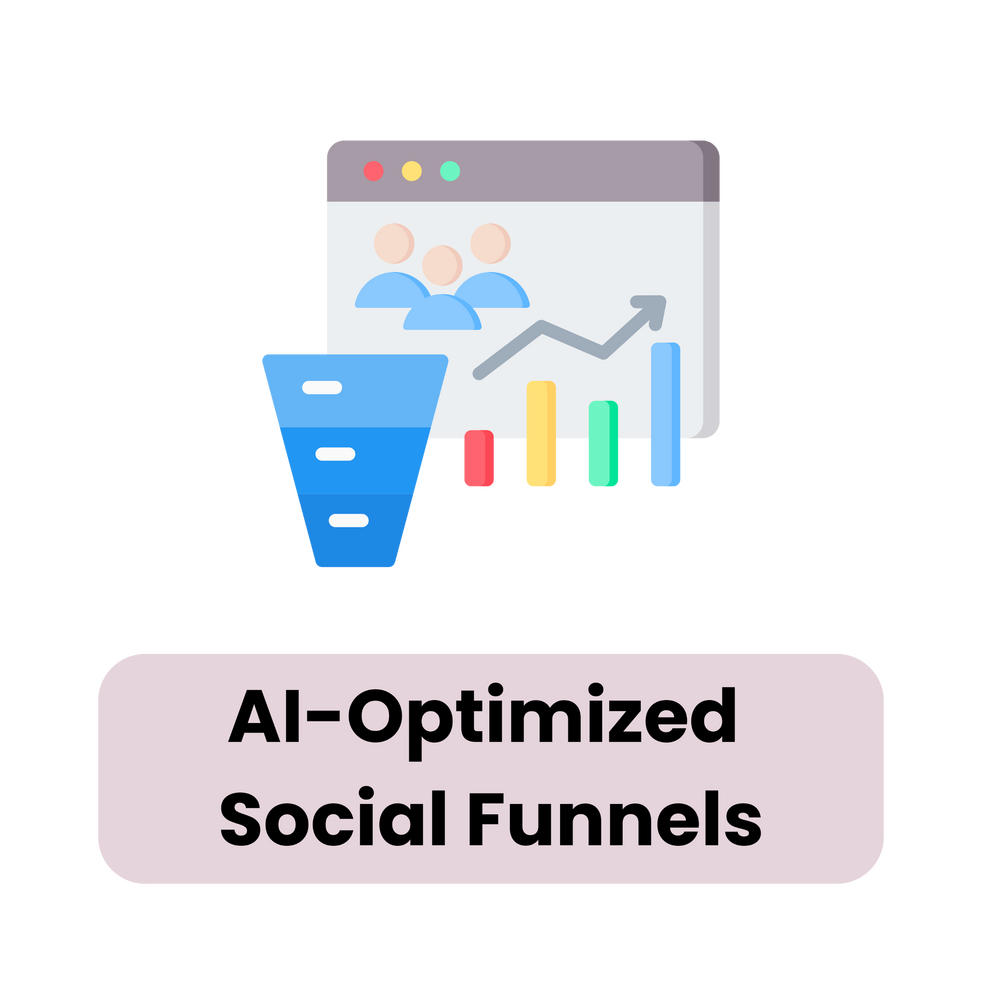 AI-Optimized Social Funnels